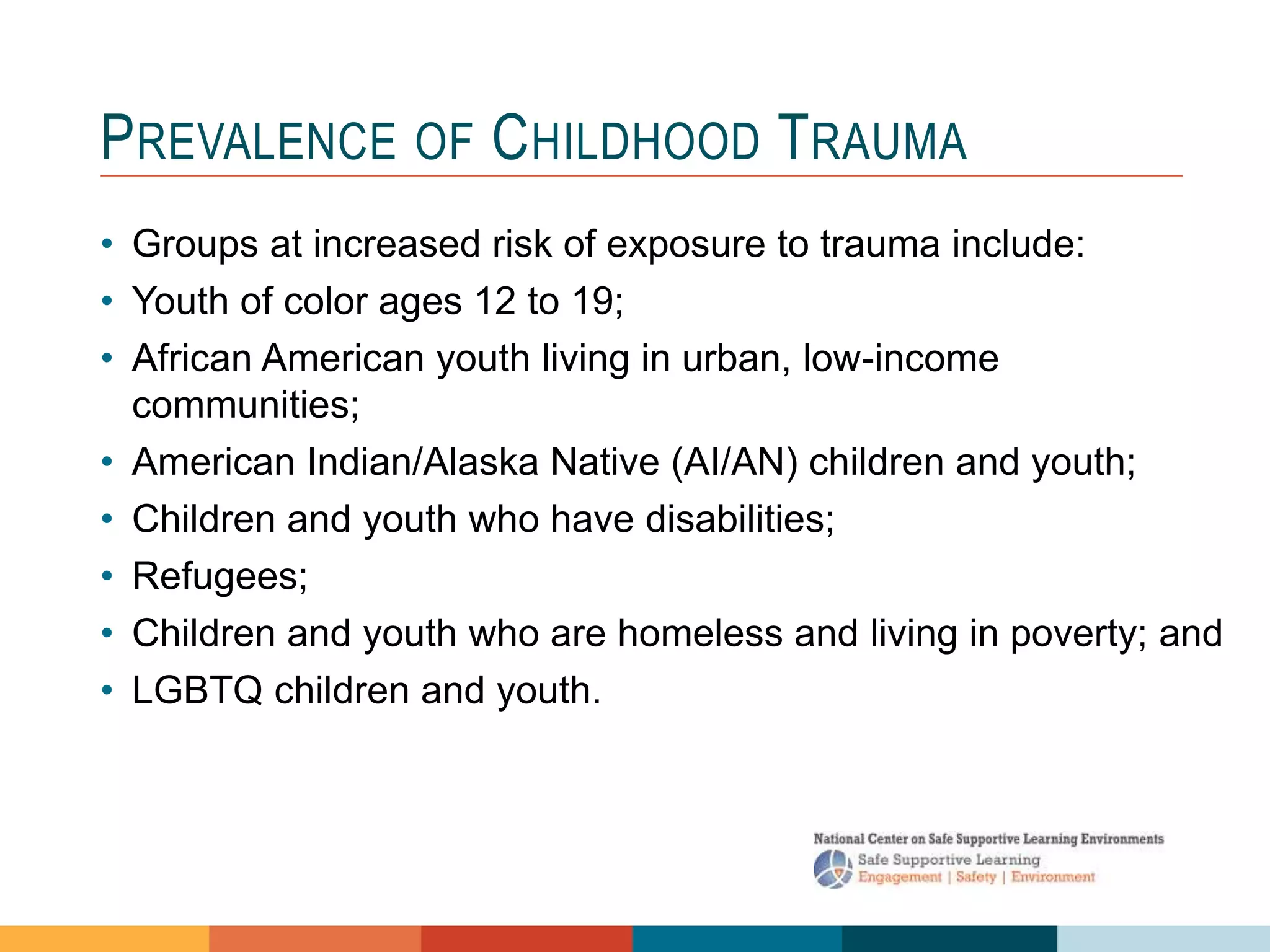 PREVALENCE OF CHILDHOOD TRAUMA

• Groups at increased risk of exposure to trauma include:
• Youth of color ages 12 to 19;
• African American youth living in urban, low-income communities;
• American Indian/Alaska Native (AI/AN) children and youth;
• Children and youth who have disabilities;
• Refugees;
• Children and youth who are homeless and living in poverty; and
• LGBTQ children and youth.

National Center on Safe Supportive Learning Environments
Safe Supportive Learning
Engagement | Safety | Environment